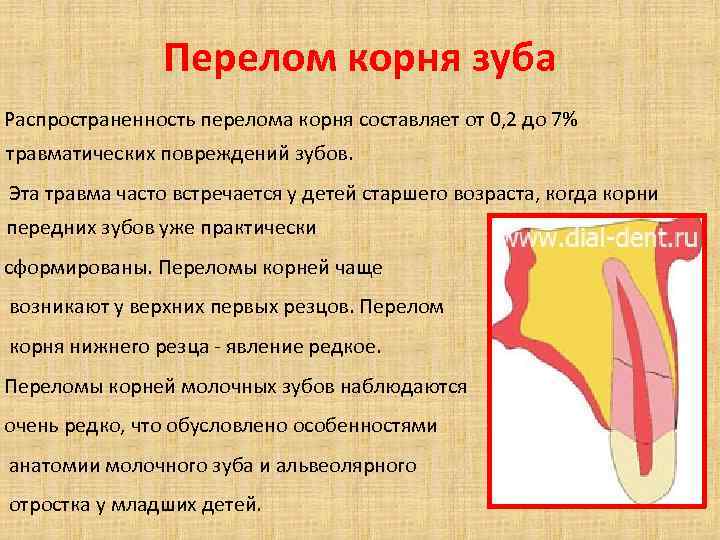 Перелом корня зуба

Распространенность перелома корня составляет от 0,2 до 7% травматических повреждений зубов.

Эта травма часто встречается у детей старшего возраста, когда корни передних зубов уже практически сформированы. Переломы корней чаще возникают у верхних первых резцов. Перелом корня нижнего резца - явление редкое.

Переломы корней молочных зубов наблюдаются очень редко, что обусловлено особенностями анатомии молочного зуба и альвеолярного отростка у младших детей.

www.dial-dent.ru